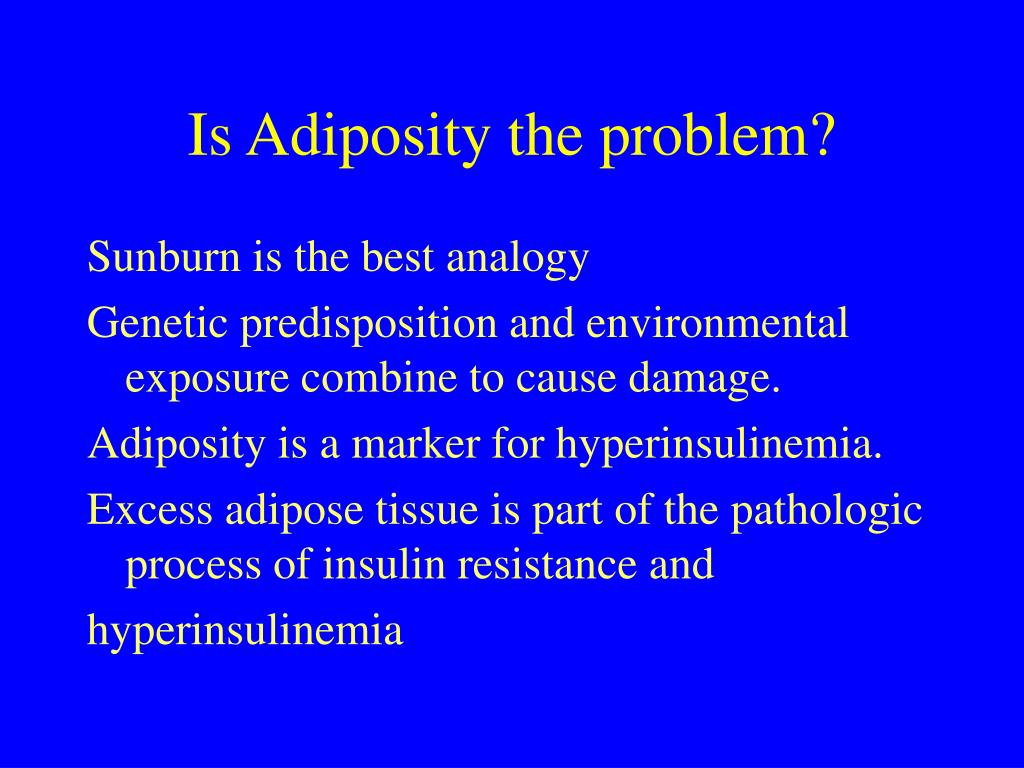 Is Adiposity the problem?

Sunburn is the best analogy

Genetic predisposition and environmental exposure combine to cause damage.

Adiposity is a marker for hyperinsulinemia.

Excess adipose tissue is part of the pathologic process of insulin resistance and

hyperinsulinemia